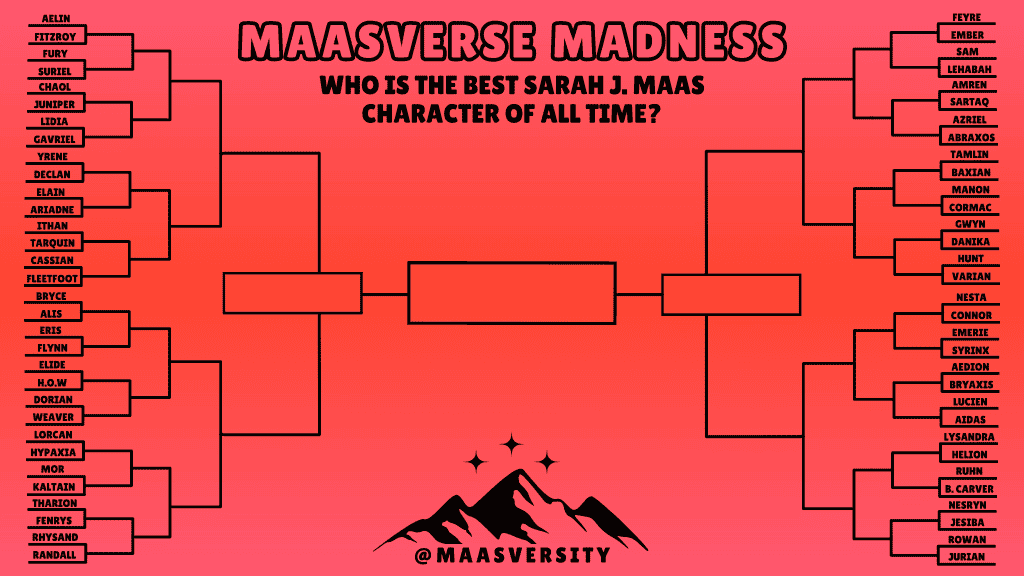 MAASVERSE MADNESS

WHO IS THE BEST SARAH J. MAAS CHARACTER OF ALL TIME?

AELIN
FITZROY
FURY
SURIEL
CHAOL
JUNIPER
LIDIA
GAVRIEL
YRENE
DECLAN
ELAIN
ARIADNE
ITHAN
TARQUIN
CASSIAN
FLEETFOOT
BRYCE
ALIS
ERIS
FLYNN
ELIDE
H.O.W
DORIAN
WEAVER
LORCAN
HYPAXIA
MOR
KALTAIN
THARION
FENRYS
RHYSAND
RANDALL

FEYRE
EMBER
SAM
LEHABAH
AMREN
SARTAQ
AZRIEL
ABRAXOS
TAMLIN
BAXIAN
MANON
CORMAC
GWYN
DANIKA
HUNT
VARIAN
NESTA
CONNOR
EMERIE
SYRINX
AEDION
BRYAXIS
LUCIEN
AIDAS
LYSANDRA
HELION
RUHN
B. CARVER
NESRYN
JESIBA
ROWAN
JURIAN

@MAASVERSITY